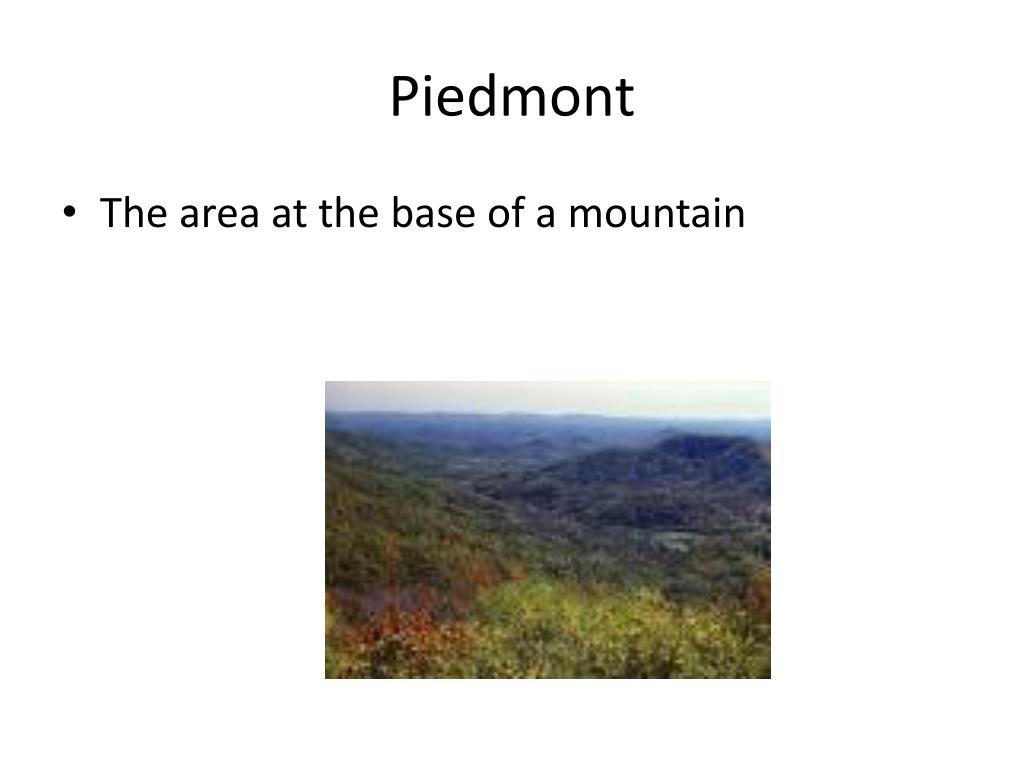 Piedmont

• The area at the base of a mountain